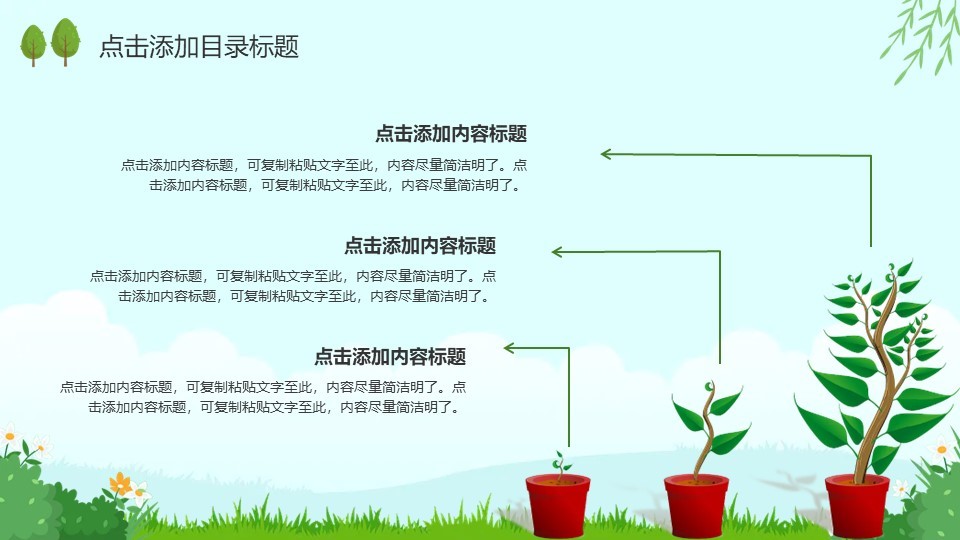 点击添加目录标题

点击添加内容标题

点击添加内容标题，可复制粘贴文字至此，内容尽量简洁明了。点击添加内容标题，可复制粘贴文字至此，内容尽量简洁明了。

点击添加内容标题

点击添加内容标题，可复制粘贴文字至此，内容尽量简洁明了。点击添加内容标题，可复制粘贴文字至此，内容尽量简洁明了。

点击添加内容标题

点击添加内容标题，可复制粘贴文字至此，内容尽量简洁明了。点击添加内容标题，可复制粘贴文字至此，内容尽量简洁明了。